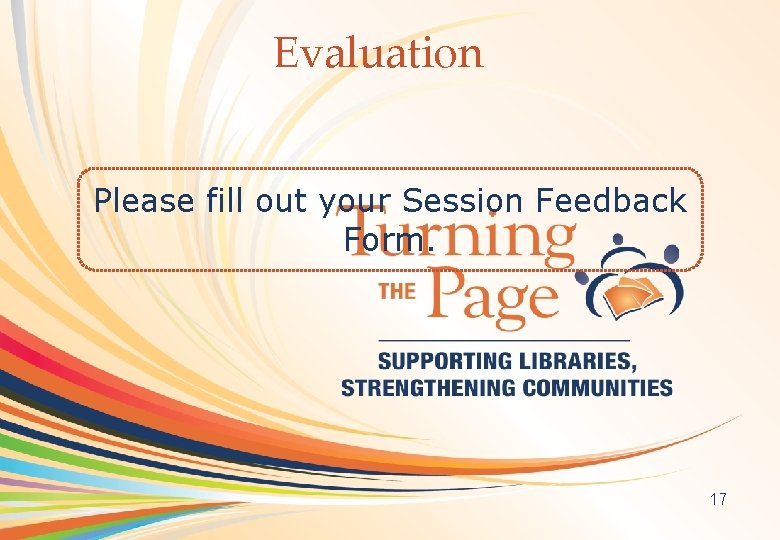 Evaluation

Please fill out your Session Feedback Form.

Turning THE Page

SUPPORTING LIBRARIES, STRENGTHENING COMMUNITIES

17